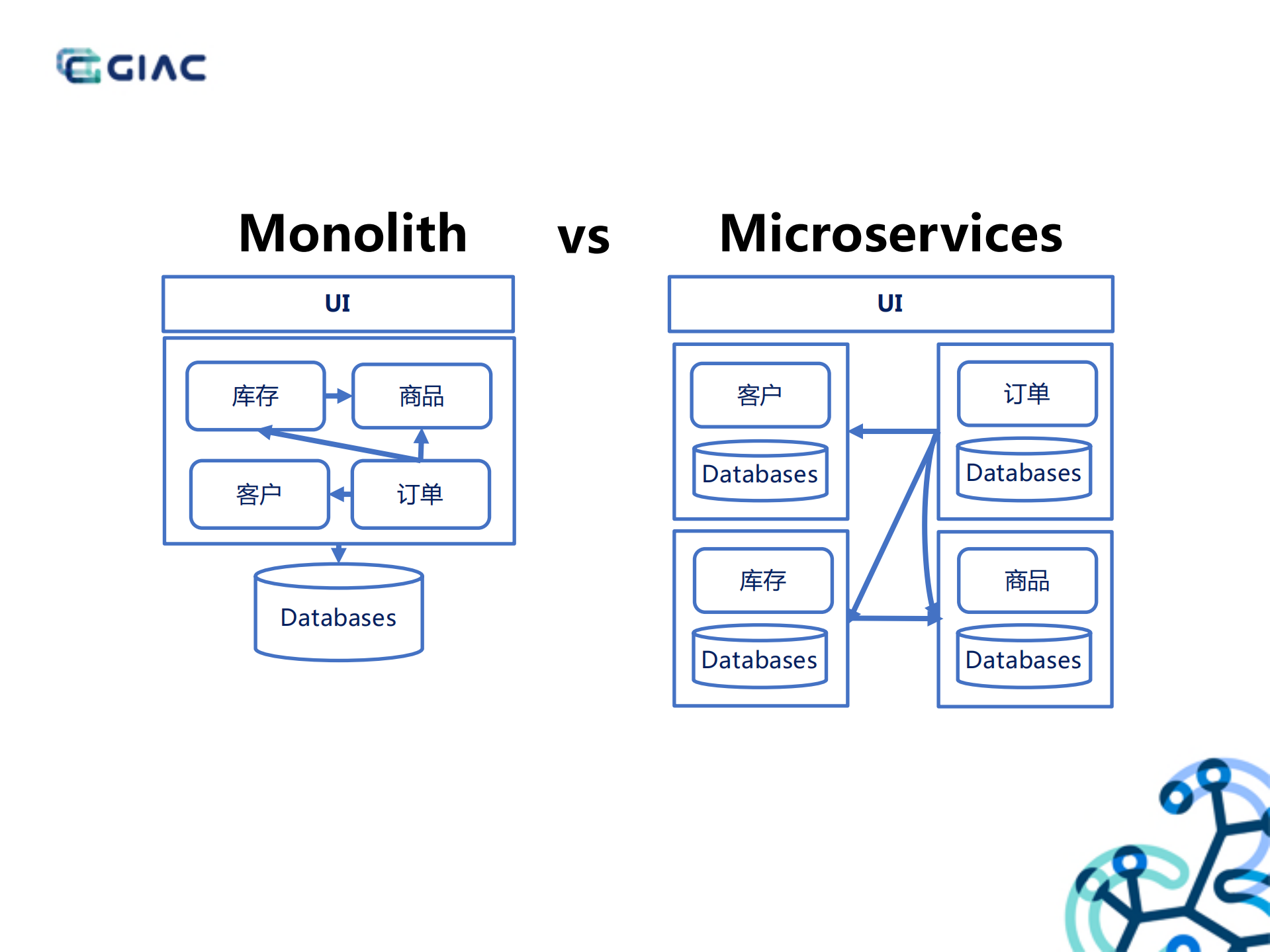 GIAC

Monolith vs Microservices

UI

库存
商品
客户
订单

Databases

UI

客户
Databases

订单
Databases

库存
Databases

商品
Databases